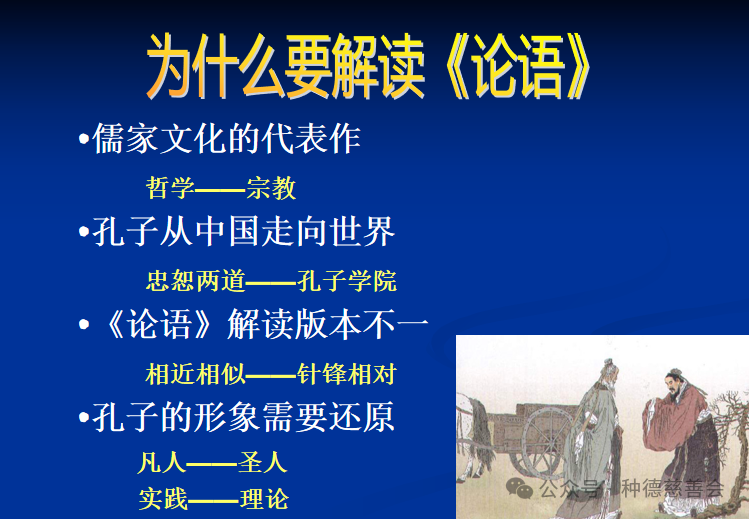 为什么要解读《论语》

•儒家文化的代表作

哲学——宗教

•孔子从中国走向世界

忠恕两道——孔子学院

•《论语》解读版本不一

相近相似——针锋相对

•孔子的形象需要还原

凡人——圣人

实践——理论

公众号 · 种德慈善会